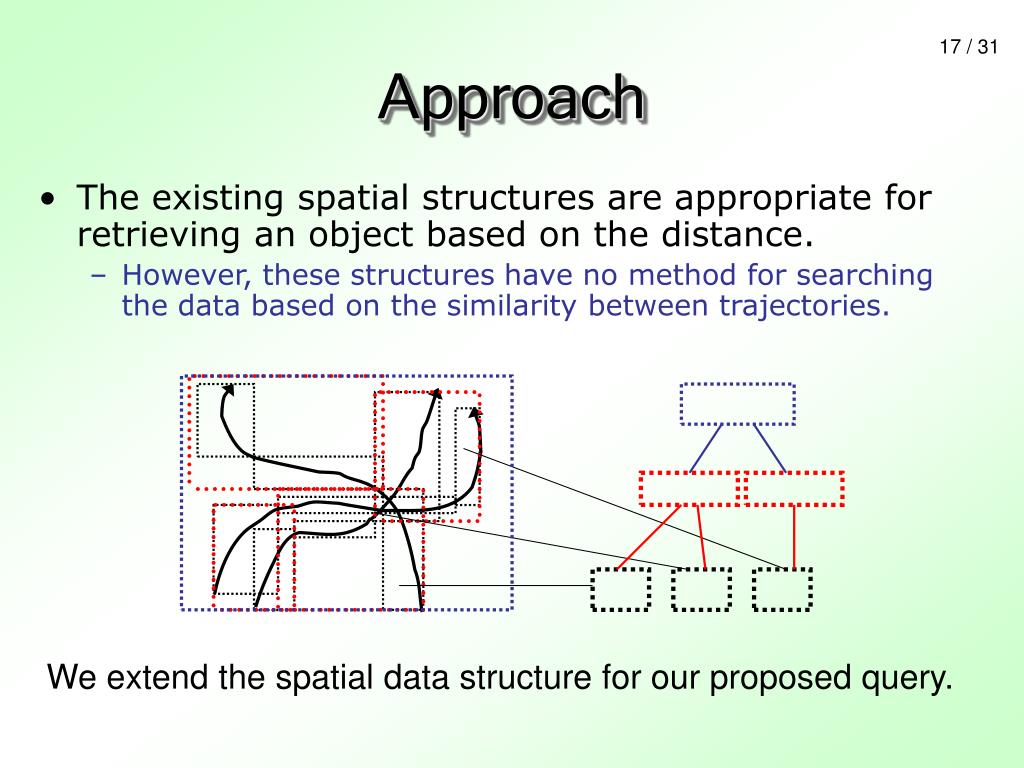 17 / 31

Approach

• The existing spatial structures are appropriate for retrieving an object based on the distance.
– However, these structures have no method for searching the data based on the similarity between trajectories.

We extend the spatial data structure for our proposed query.